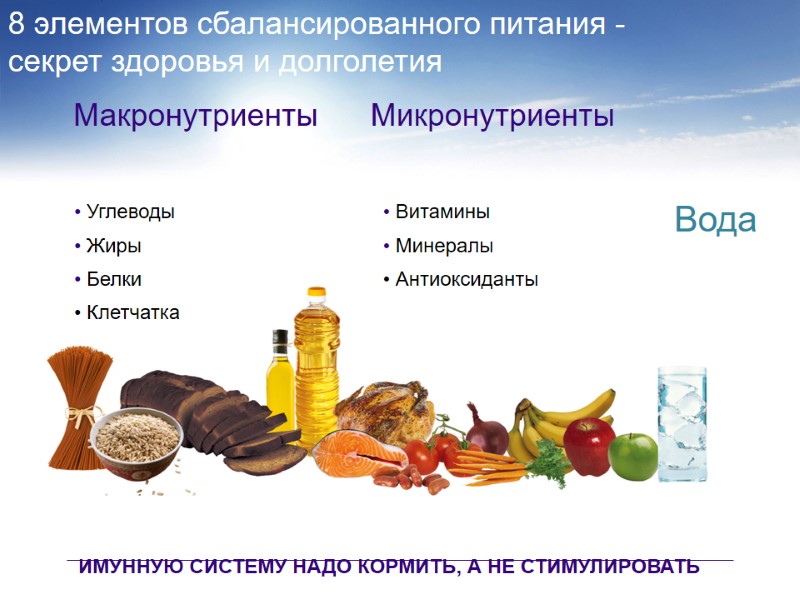 8 элементов сбалансированного питания - секрет здоровья и долголетия

Макронутриенты

• Углеводы
• Жиры
• Белки
• Клетчатка

Микронутриенты

• Витамины
• Минералы
• Антиоксиданты

Вода

ИМУННУЮ СИСТЕМУ НАДО КОРМИТЬ, А НЕ СТИМУЛИРОВАТЬ